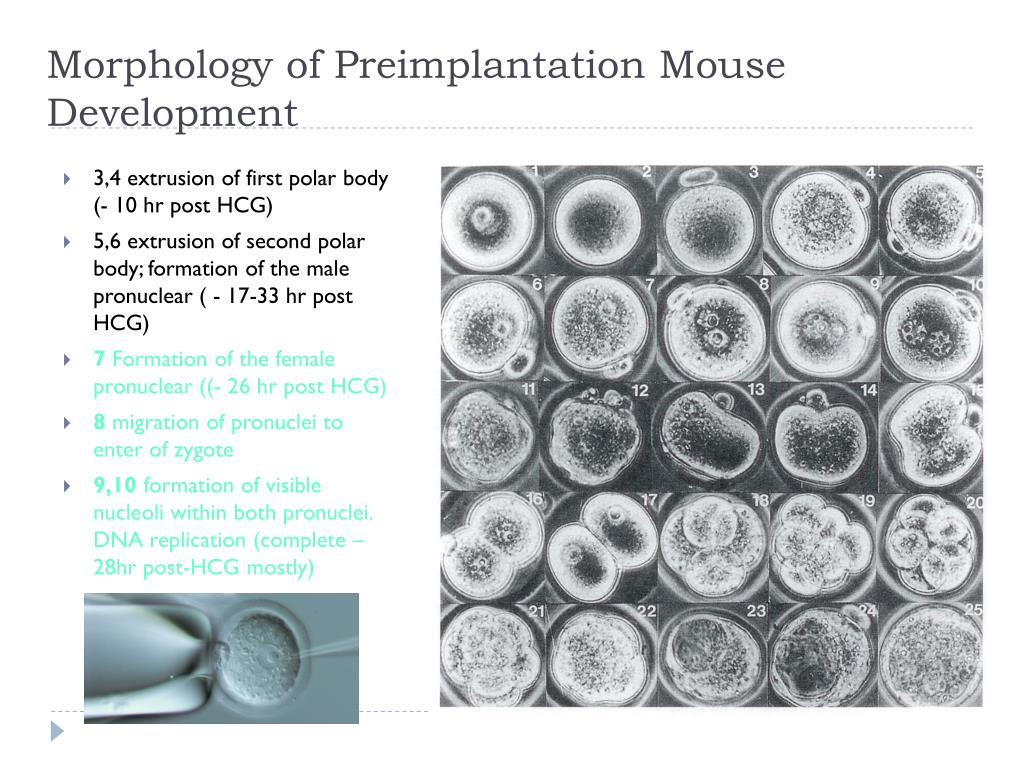 Morphology of Preimplantation Mouse Development

3,4 extrusion of first polar body (- 10 hr post HCG)

5,6 extrusion of second polar body; formation of the male pronuclear ( - 17-33 hr post HCG)

7 Formation of the female pronuclear ((- 26 hr post HCG)

8 migration of pronuclei to enter of zygote

9,10 formation of visible nucleoli within both pronuclei. DNA replication (complete – 28hr post-HCG mostly)

1 2 3 4 5
6 7 8 9 10
11 12 13 14 15
16 17 18 19 20
21 22 23 24 25